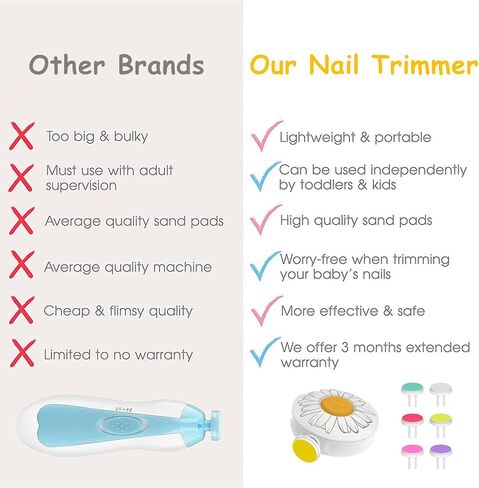 Other Brands

Too big & bulky

Must use with adult supervision

Average quality sand pads

Average quality machine

Cheap & flimsy quality

Limited to no warranty

Our Nail Trimmer

Lightweight & portable

Can be used independently by toddlers & kids

High quality sand pads

Worry-free when trimming your baby's nails

More effective & safe

We offer 3 months extended warranty